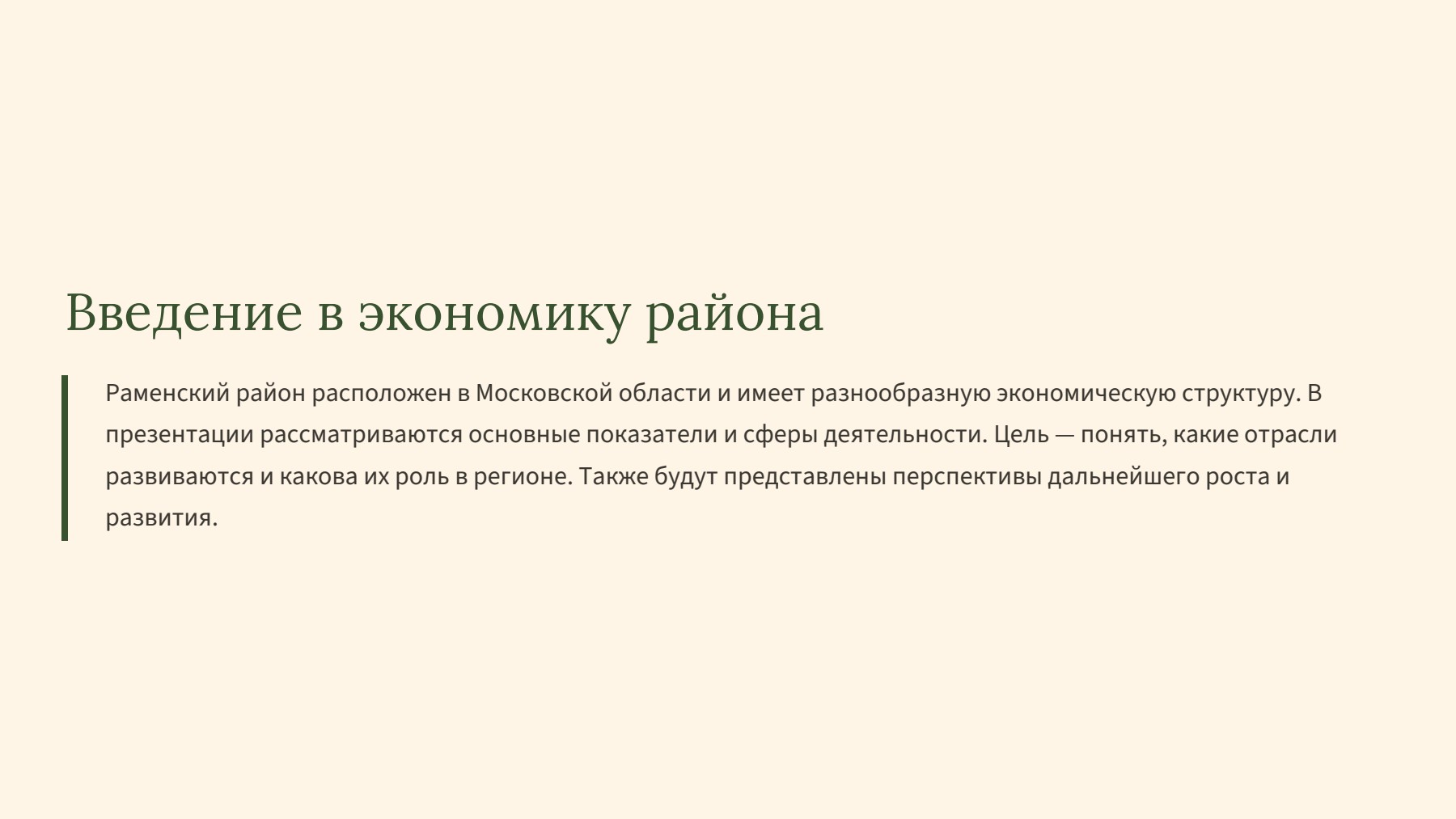 Введение в экономику района

Раменский район расположен в Московской области и имеет разнообразную экономическую структуру. В презентации рассматриваются основные показатели и сферы деятельности. Цель — понять, какие отрасли развиваются и какова их роль в регионе. Также будут представлены перспективы дальнейшего роста и развития.